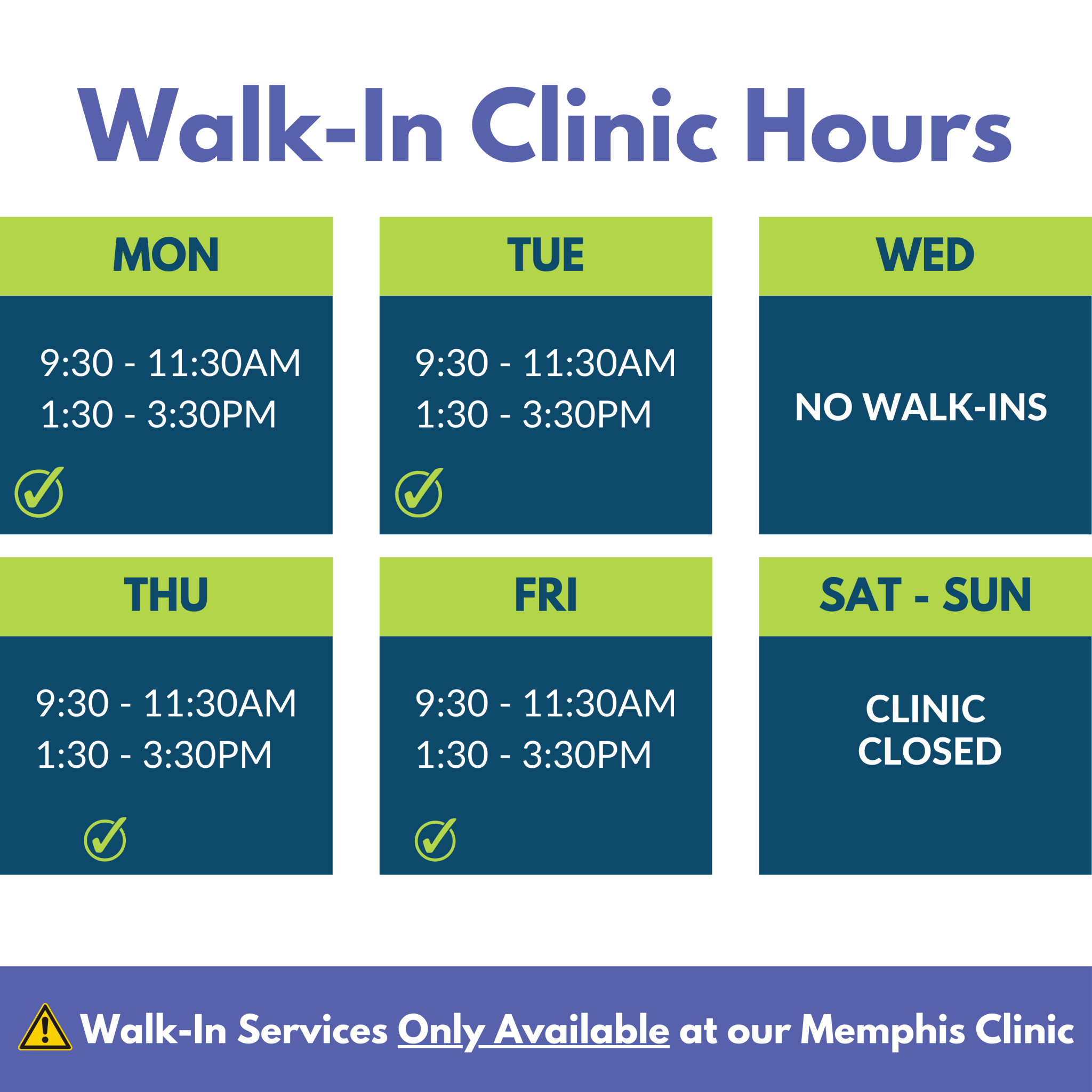 Walk-In Clinic Hours

MON

9:30 - 11:30AM
1:30 - 3:30PM

TUE

9:30 - 11:30AM
1:30 - 3:30PM

WED

NO WALK-INS

THU

9:30 - 11:30AM
1:30 - 3:30PM

FRI

9:30 - 11:30AM
1:30 - 3:30PM

SAT - SUN

CLINIC
CLOSED

Walk-In Services Only Available at our Memphis Clinic